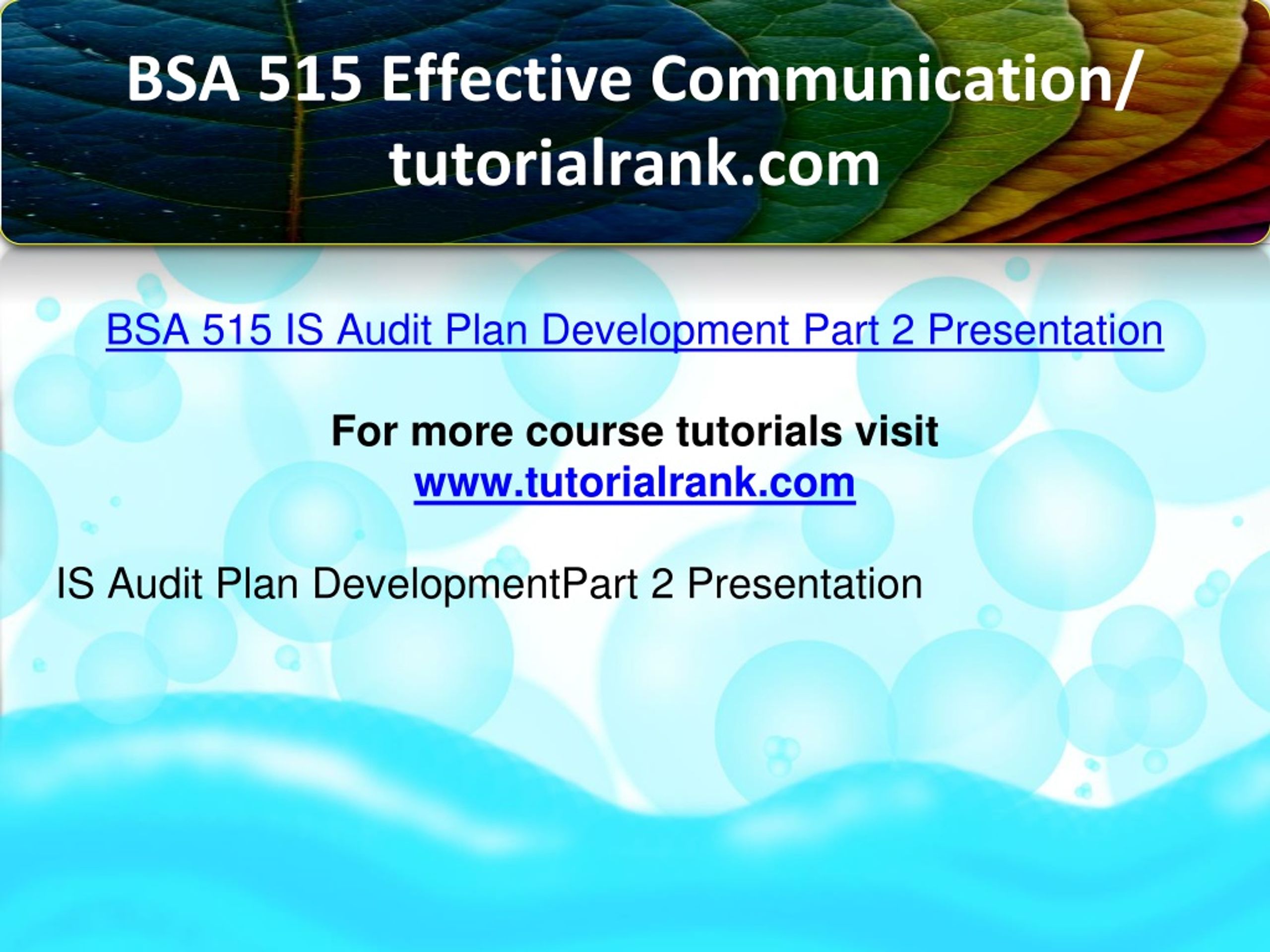 BSA 515 Effective Communication/ tutorialrank.com

BSA 515 IS Audit Plan Development Part 2 Presentation

For more course tutorials visit
www.tutorialrank.com

IS Audit Plan DevelopmentPart 2 Presentation